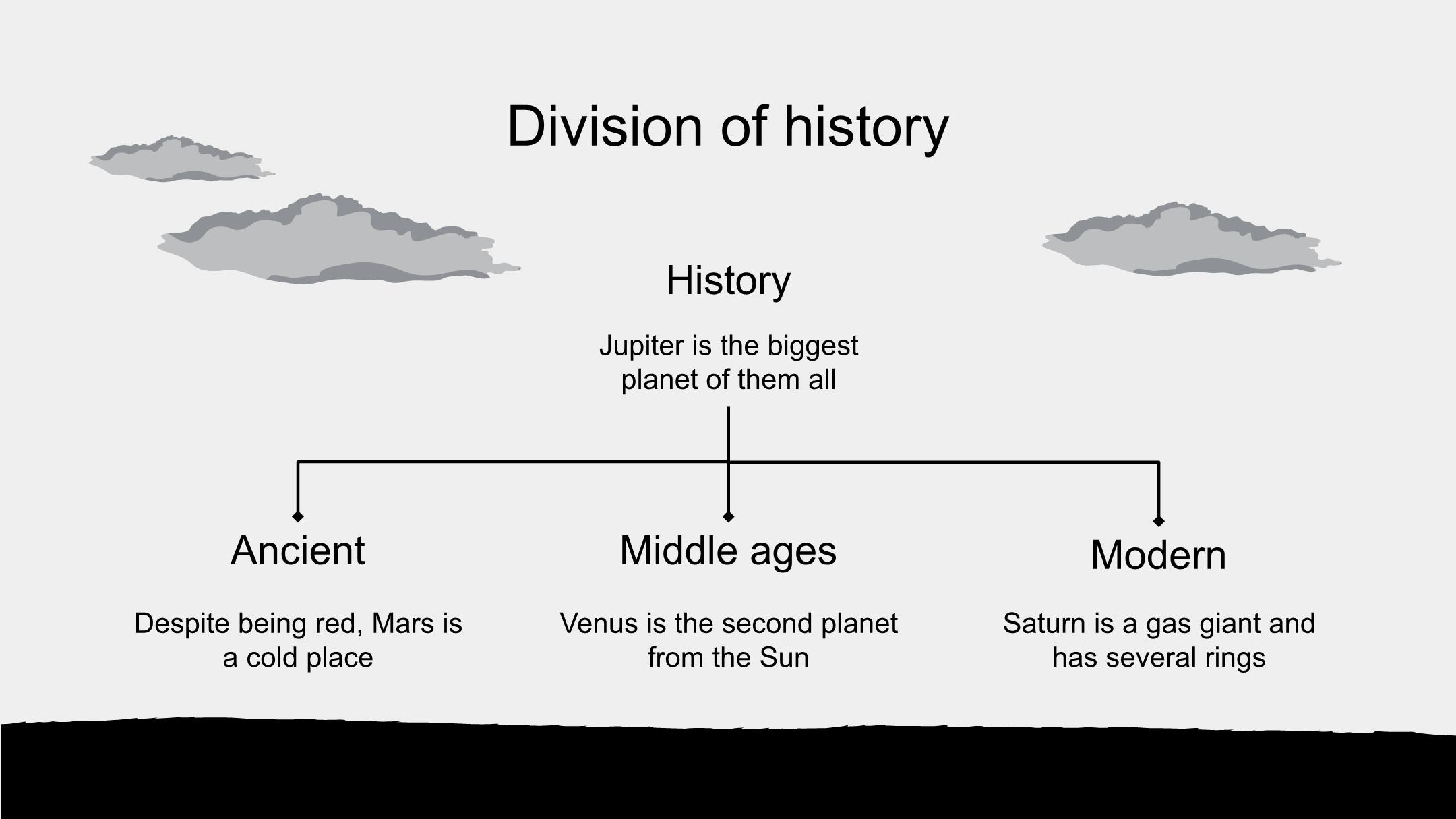 Division of history

History

Jupiter is the biggest planet of them all

Ancient

Despite being red, Mars is a cold place

Middle ages

Venus is the second planet from the Sun

Modern

Saturn is a gas giant and has several rings